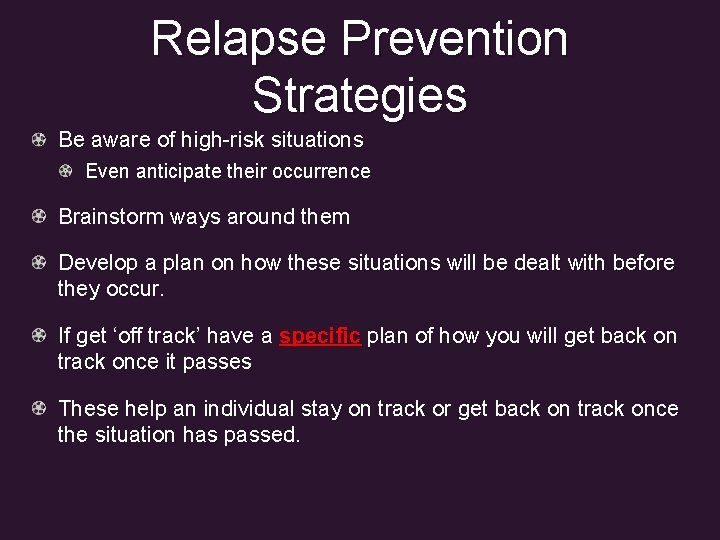 Relapse Prevention Strategies

Be aware of high-risk situations

Even anticipate their occurrence

Brainstorm ways around them

Develop a plan on how these situations will be dealt with before they occur.

If get ‘off track’ have a specific plan of how you will get back on track once it passes

These help an individual stay on track or get back on track once the situation has passed.